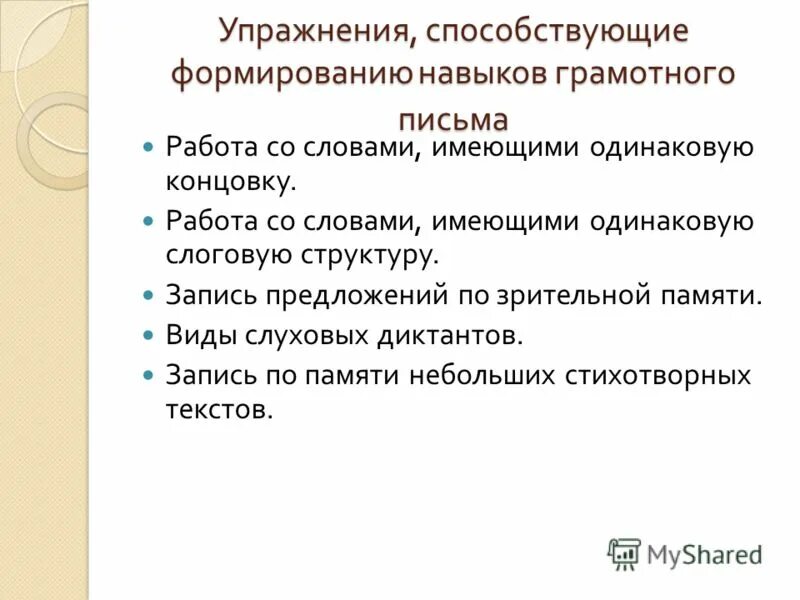 Упражнения, способствующие формированию навыков грамотного письма

Работа со словами, имеющими одинаковую концовку.

Работа со словами, имеющими одинаковую слоговую структуру.

Запись предложений по зрительной памяти.

Виды слуховых диктантов.

Запись по памяти небольших стихотворных текстов.

MyShared